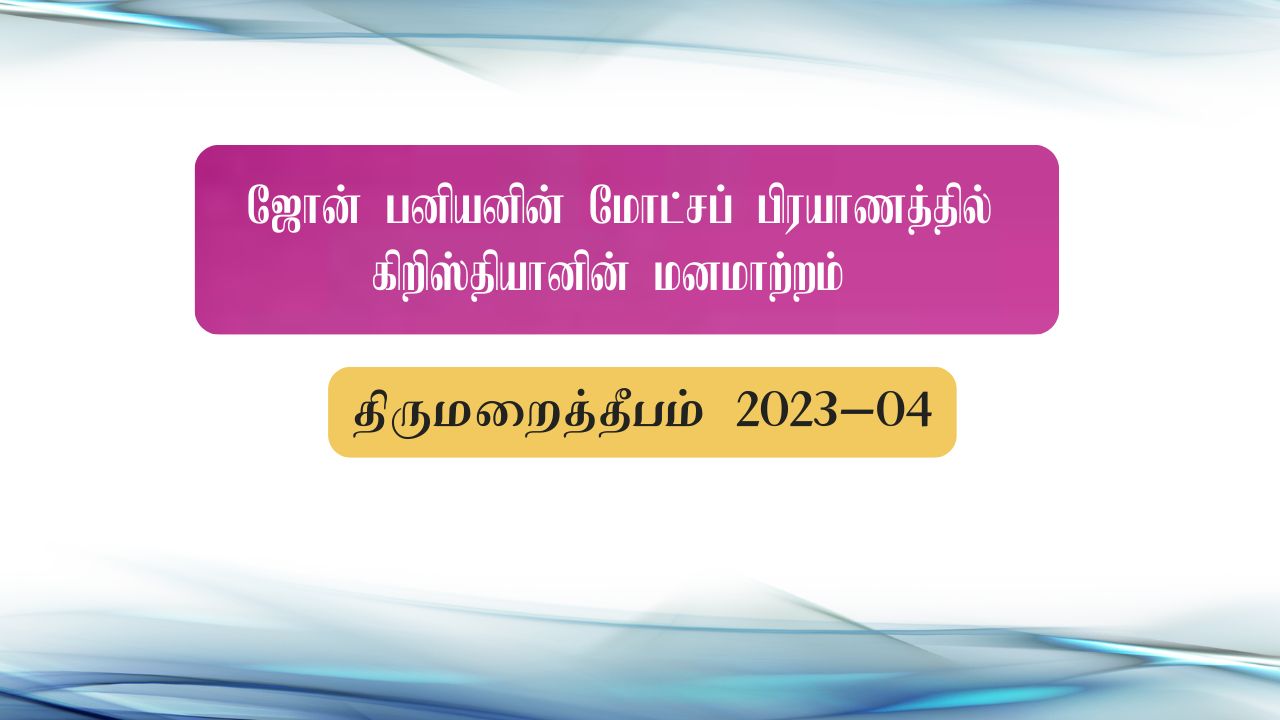 ஜோன் பனியனின் மோட்சப் பிரயாணத்தில் கிறிஸ்தியானின் மனமாற்றம்

திருமறைத்தீபம் 2023–04